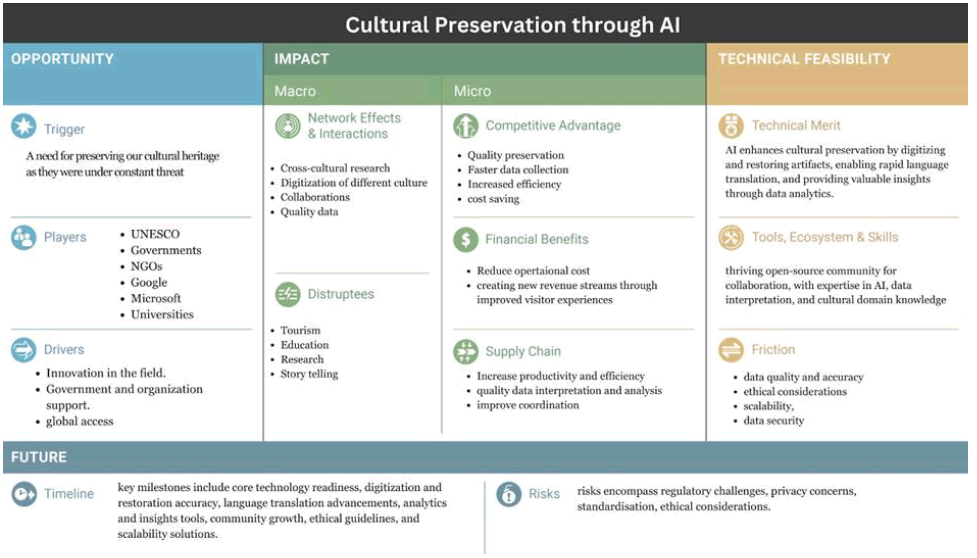 Cultural Preservation through AI

OPPORTUNITY

Trigger

A need for preserving our cultural heritage as they were under constant threat

Players

- UNESCO
- Governments
- NGOs
- Google
- Microsoft
- Universities

Drivers

- Innovation in the field.
- Government and organization support.
- global access

IMPACT

Macro

Network Effects & Interactions

- Cross-cultural research
- Digitization of different culture
- Collaborations
- Quality data

Distruptees

- Tourism
- Education
- Research
- Story telling

Micro

Competitive Advantage

- Quality preservation
- Faster data collection
- Increased efficiency
- cost saving

Financial Benefits

- Reduce opertaional cost
- creating new revenue streams through improved visitor experiences

Supply Chain

- Increase productivity and efficiency
- quality data interpretation and analysis
- improve coordination

TECHNICAL FEASIBILITY

Technical Merit

AI enhances cultural preservation by digitizing and restoring artifacts, enabling rapid language translation, and providing valuable insights through data analytics.

Tools, Ecosystem & Skills

thriving open-source community for collaboration, with expertise in AI, data interpretation, and cultural domain knowledge

Friction

- data quality and accuracy
- ethical considerations
- scalability,
- data security

FUTURE

Timeline

key milestones include core technology readiness, digitization and restoration accuracy, language translation advancements, analytics and insights tools, community growth, ethical guidelines, and scalability solutions.

Risks

risks encompass regulatory challenges, privacy concerns, standardisation, ethical considerations.